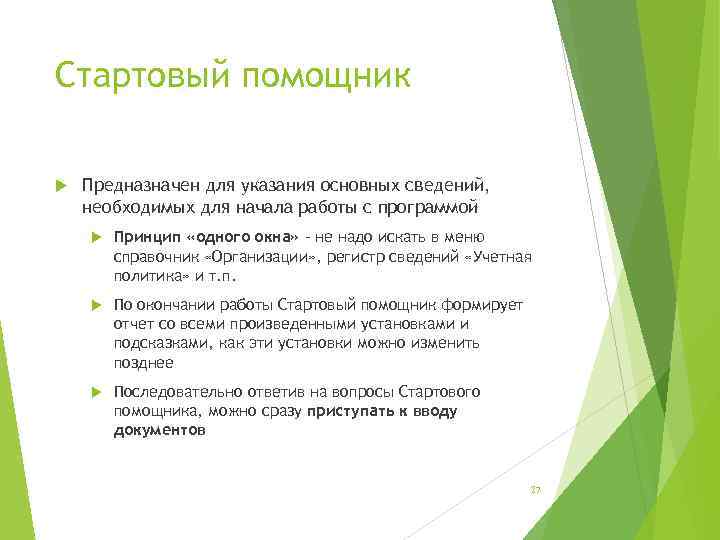 Стартовый помощник

Предназначен для указания основных сведений, необходимых для начала работы с программой

Принцип «одного окна» - не надо искать в меню справочник «Организации», регистр сведений «Учетная политика» и т.п.

По окончании работы Стартовый помощник формирует отчет со всеми произведенными установками и подсказками, как эти установки можно изменить позднее

Последовательно ответив на вопросы Стартового помощника, можно сразу приступать к вводу документов

27